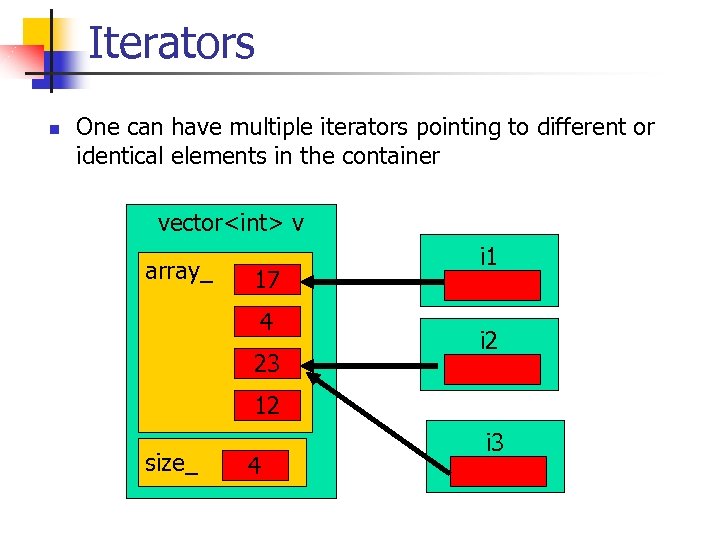 Iterators

One can have multiple iterators pointing to different or identical elements in the container

vector<int> v

array_

17

4

23

12

size_

4

i1

i2

i3